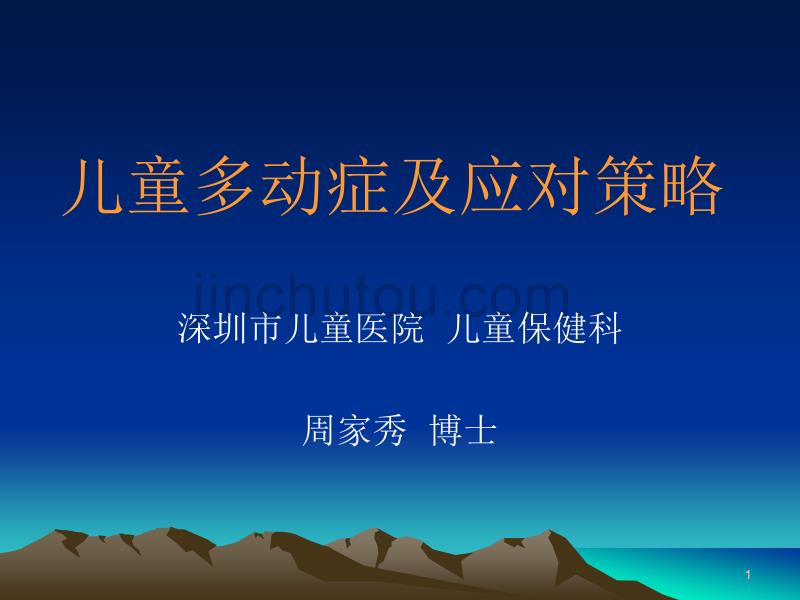 儿童多动症及应对策略

jinchutou.com

深圳市儿童医院 儿童保健科

周家秀 博士

1